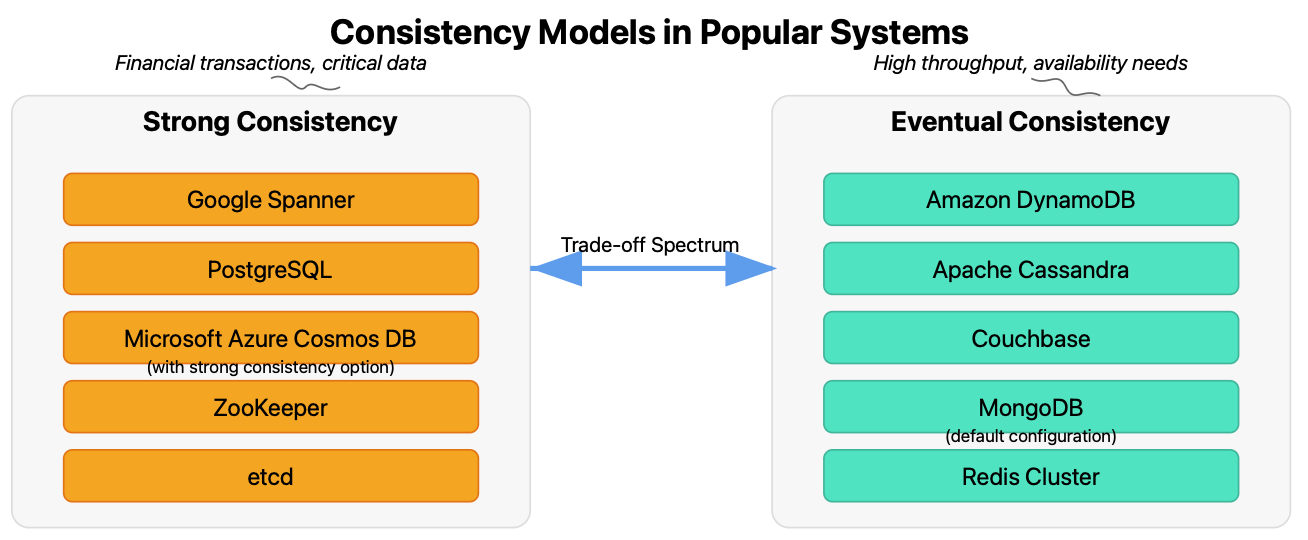 Consistency Models in Popular Systems

Financial transactions, critical data

Strong Consistency

Google Spanner

PostgreSQL

Microsoft Azure Cosmos DB
(with strong consistency option)

ZooKeeper

etcd

Trade-off Spectrum

High throughput, availability needs

Eventual Consistency

Amazon DynamoDB

Apache Cassandra

Couchbase

MongoDB
(default configuration)

Redis Cluster